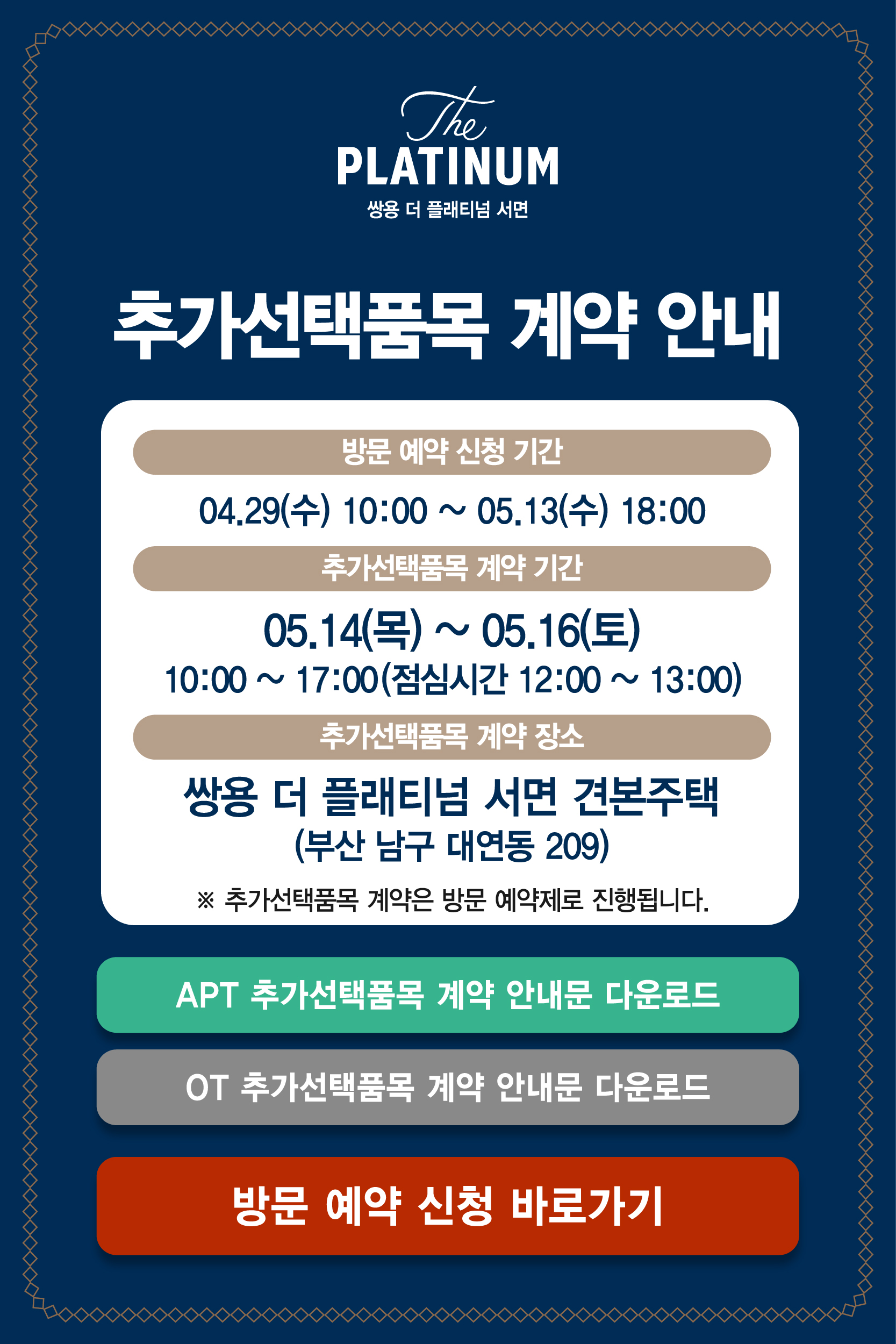 The
PLATINUM
쌍용 더 플래티넘 서면

추가선택품목 계약 안내

방문 예약 신청 기간

04.29(수) 10:00 ~ 05.13(수) 18:00

추가선택품목 계약 기간

05.14(목) ~ 05.16(토)
10:00 ~ 17:00(점심시간 12:00 ~ 13:00)

추가선택품목 계약 장소

쌍용 더 플래티넘 서면 견본주택
(부산 남구 대연동 209)

※ 추가선택품목 계약은 방문 예약제로 진행됩니다.

APT 추가선택품목 계약 안내문 다운로드

OT 추가선택품목 계약 안내문 다운로드

방문 예약 신청 바로가기